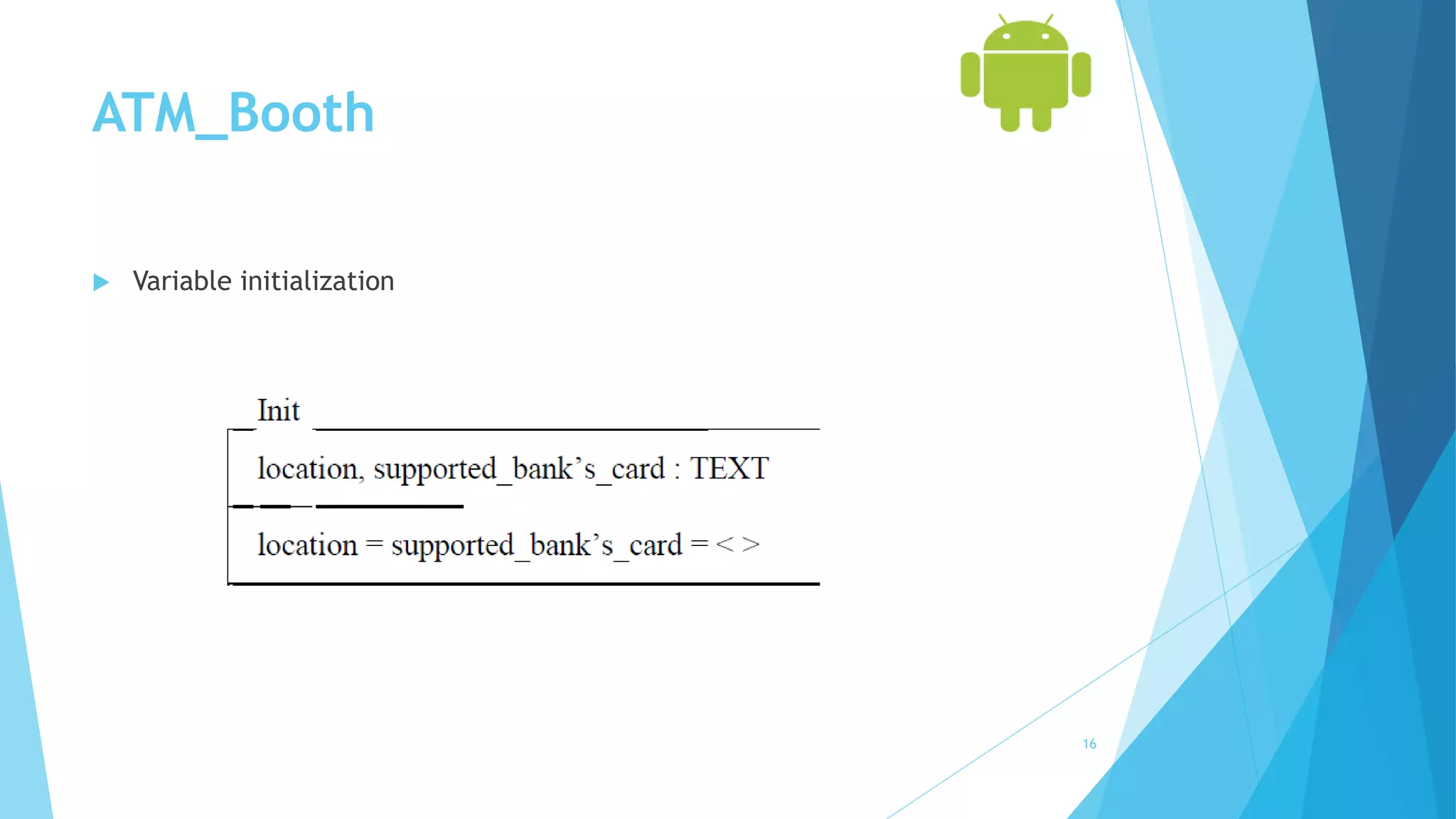 ATM_Booth

Variable initialization

Init

location, supported_bank’s_card : TEXT

location = supported_bank’s_card = < >

16